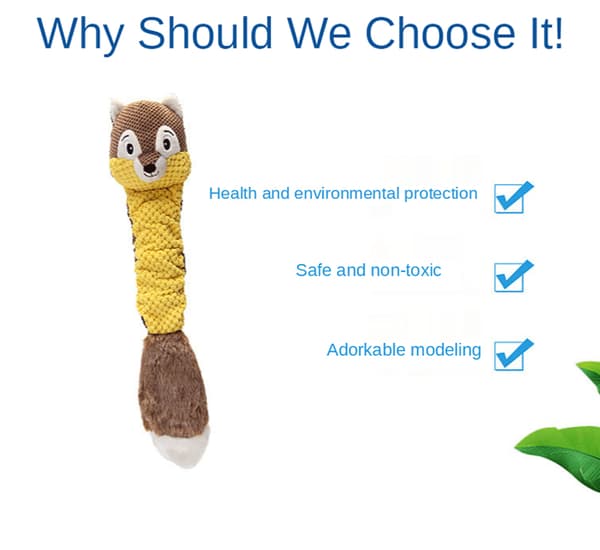 Why Should We Choose It!

Health and environmental protection

Safe and non-toxic

Adorkable modeling